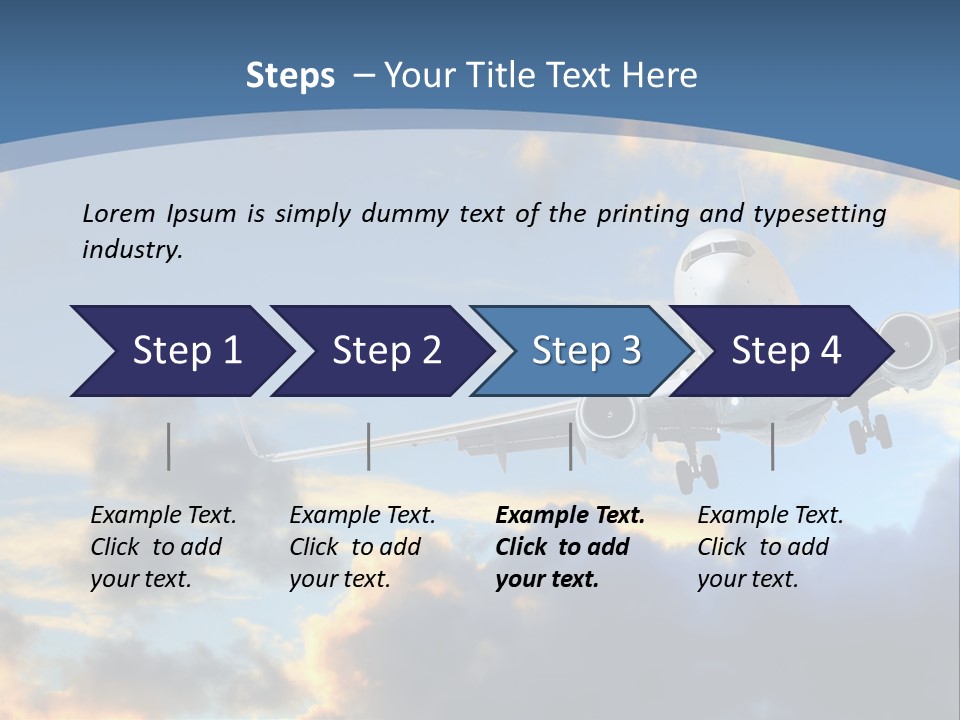 Steps – Your Title Text Here

Lorem Ipsum is simply dummy text of the printing and typesetting industry.

Step 1

Step 2

Step 3

Step 4

Example Text. Click to add your text.

Example Text. Click to add your text.

Example Text. Click to add your text.

Example Text. Click to add your text.